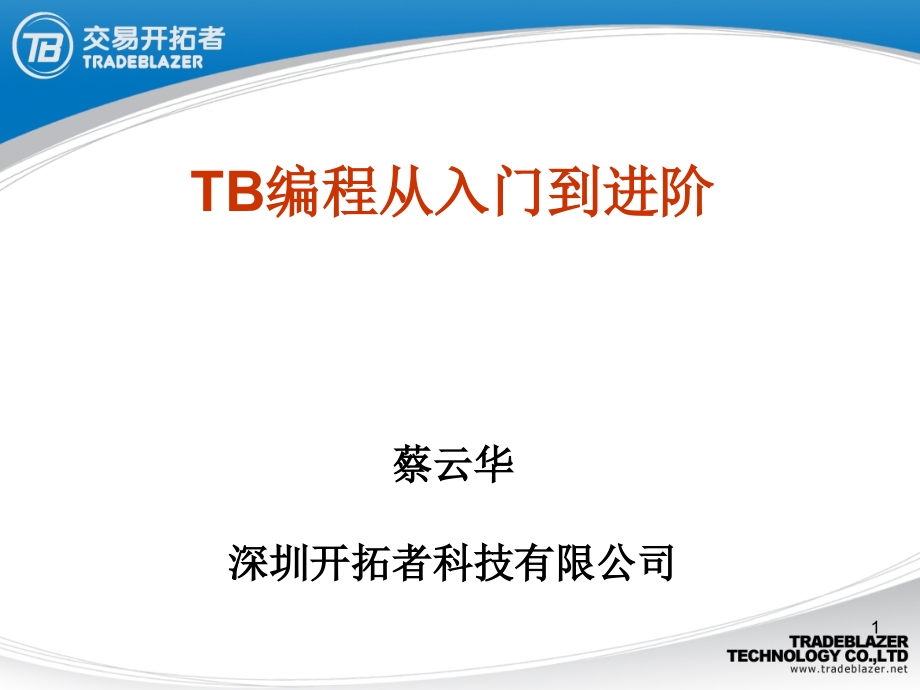 TB
交易开拓者
TRADEBLAZER

TB编程从入门到进阶

蔡云华

深圳开拓者科技有限公司

1

TRADEBLAZER
TECHNOLOGY CO.,LTD
www.tradeblazer.net